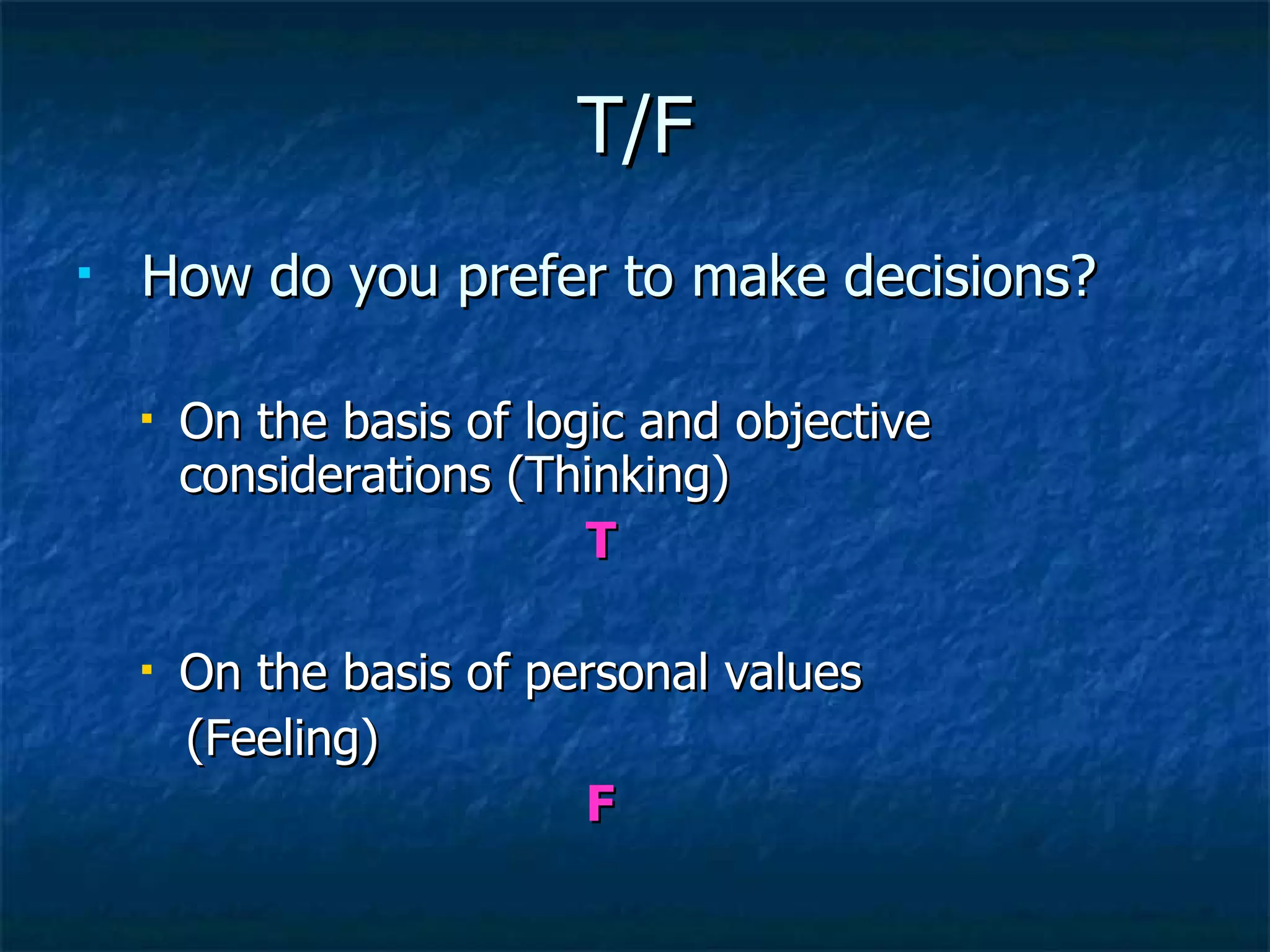 T/F

How do you prefer to make decisions?

On the basis of logic and objective considerations (Thinking)

T

On the basis of personal values (Feeling)

F